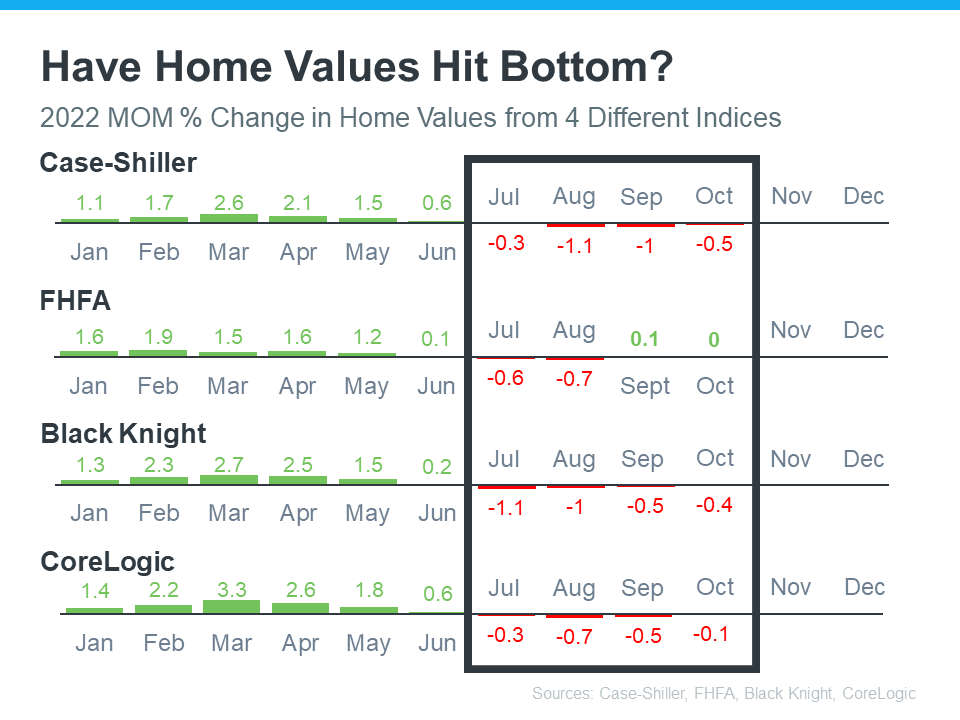 Have Home Values Hit Bottom?

2022 MOM % Change in Home Values from 4 Different Indices

Case-Shiller

| Jan | Feb | Mar | Apr | May | Jun | Jul | Aug | Sep | Oct | Nov | Dec |
|---|---|---|---|---|---|---|---|---|---|---|---|
| 1.1 | 1.7 | 2.6 | 2.1 | 1.5 | 0.6 | -0.3 | -1.1 | -1 | -0.5 | | |

FHFA

| Jan | Feb | Mar | Apr | May | Jun | Jul | Aug | Sept | Oct | Nov | Dec |
|---|---|---|---|---|---|---|---|---|---|---|---|
| 1.6 | 1.9 | 1.5 | 1.6 | 1.2 | 0.1 | -0.6 | -0.7 | 0.1 | 0 | | |

Black Knight

| Jan | Feb | Mar | Apr | May | Jun | Jul | Aug | Sep | Oct | Nov | Dec |
|---|---|---|---|---|---|---|---|---|---|---|---|
| 1.3 | 2.3 | 2.7 | 2.5 | 1.5 | 0.2 | -1.1 | -1 | -0.5 | -0.4 | | |

CoreLogic

| Jan | Feb | Mar | Apr | May | Jun | Jul | Aug | Sep | Oct | Nov | Dec |
|---|---|---|---|---|---|---|---|---|---|---|---|
| 1.4 | 2.2 | 3.3 | 2.6 | 1.8 | 0.6 | -0.3 | -0.7 | -0.5 | -0.1 | | |

Sources: Case-Shiller, FHFA, Black Knight, CoreLogic